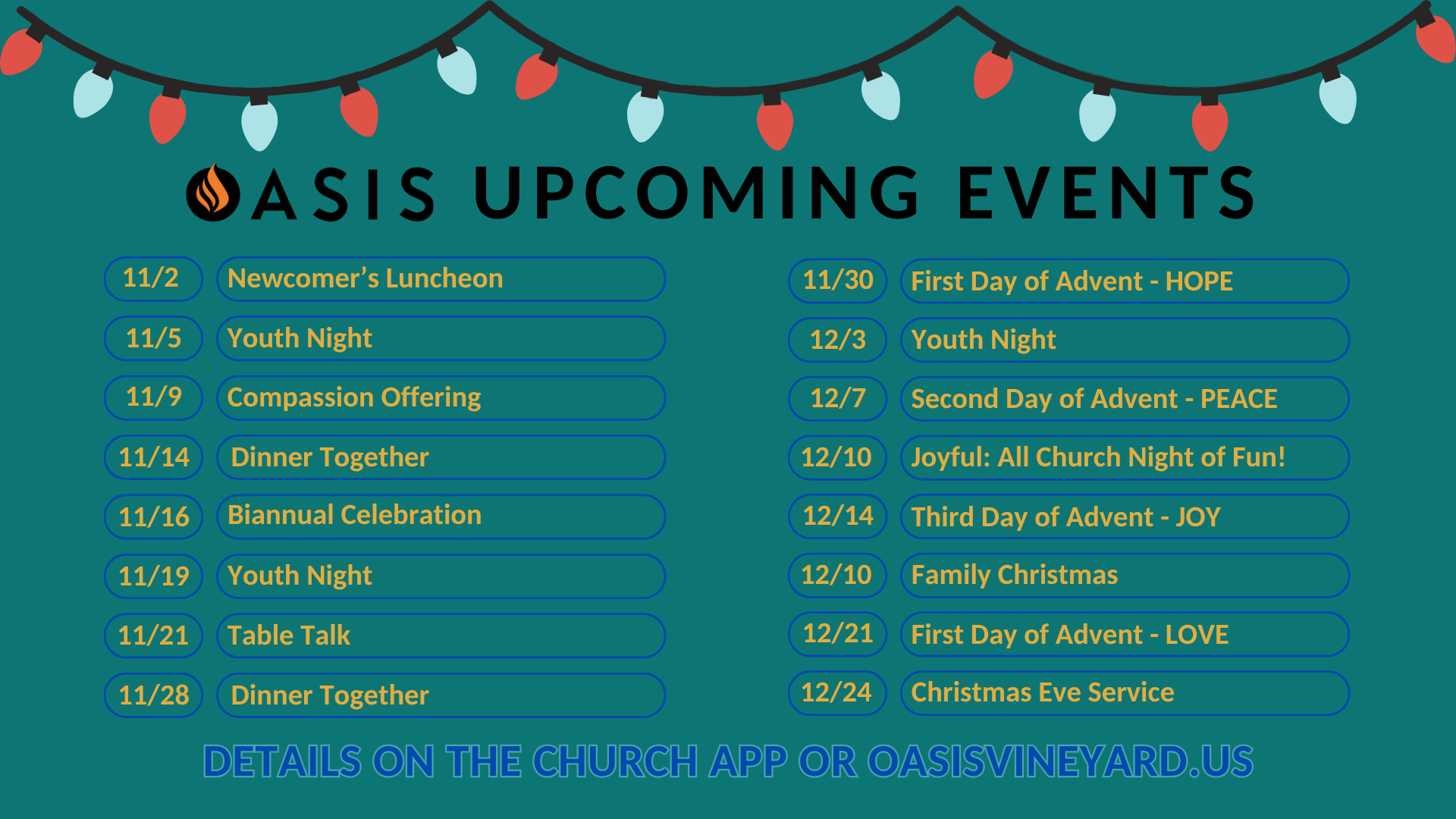 OASIS UPCOMING EVENTS

11/2 Newcomer's Luncheon
11/5 Youth Night
11/9 Compassion Offering
11/14 Dinner Together
11/16 Biannual Celebration
11/19 Youth Night
11/21 Table Talk
11/28 Dinner Together

11/30 First Day of Advent - HOPE
12/3 Youth Night
12/7 Second Day of Advent - PEACE
12/10 Joyful: All Church Night of Fun!
12/14 Third Day of Advent - JOY
12/10 Family Christmas
12/21 First Day of Advent - LOVE
12/24 Christmas Eve Service

DETAILS ON THE CHURCH APP OR OASISVINEYARD.US